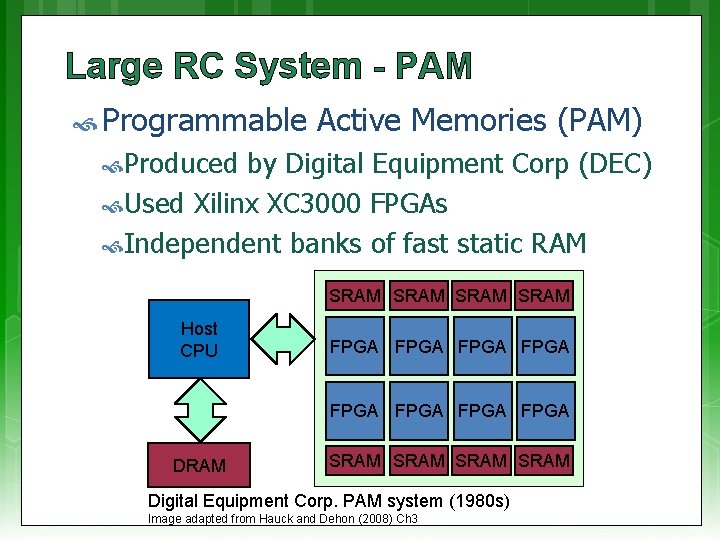 Large RC System - PAM

Programmable Active Memories (PAM)

Produced by Digital Equipment Corp (DEC)

Used Xilinx XC3000 FPGAs

Independent banks of fast static RAM

Host CPU

DRAM

SRAM SRAM SRAM SRAM

FPGA FPGA FPGA FPGA

FPGA FPGA FPGA FPGA

SRAM SRAM SRAM SRAM

Digital Equipment Corp. PAM system (1980s)

Image adapted from Hauck and Dehon (2008) Ch3